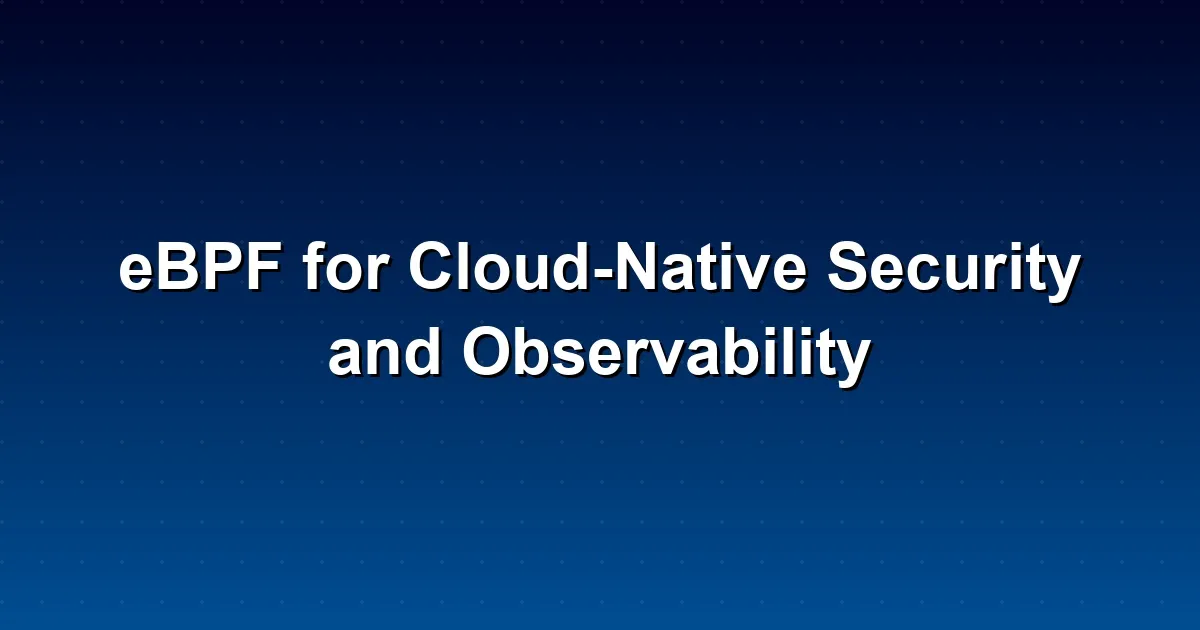 eBPF for Cloud-Native Security and Observability